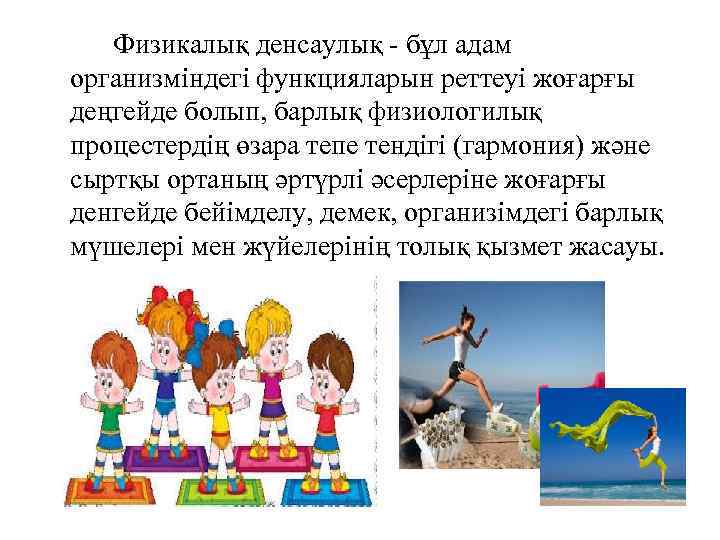 Физикалық денсаулық - бұл адам организміндегі функцияларын реттеуі жоғарғы деңгейде болып, барлық физиологилық процестердің өзара тепе тендігі (гармония) және сыртқы ортаның әртүрлі әсерлеріне жоғарғы денгейде бейімделу, демек, организімдегі барлық мүшелері мен жүйелерінің толық қызмет жасауы.